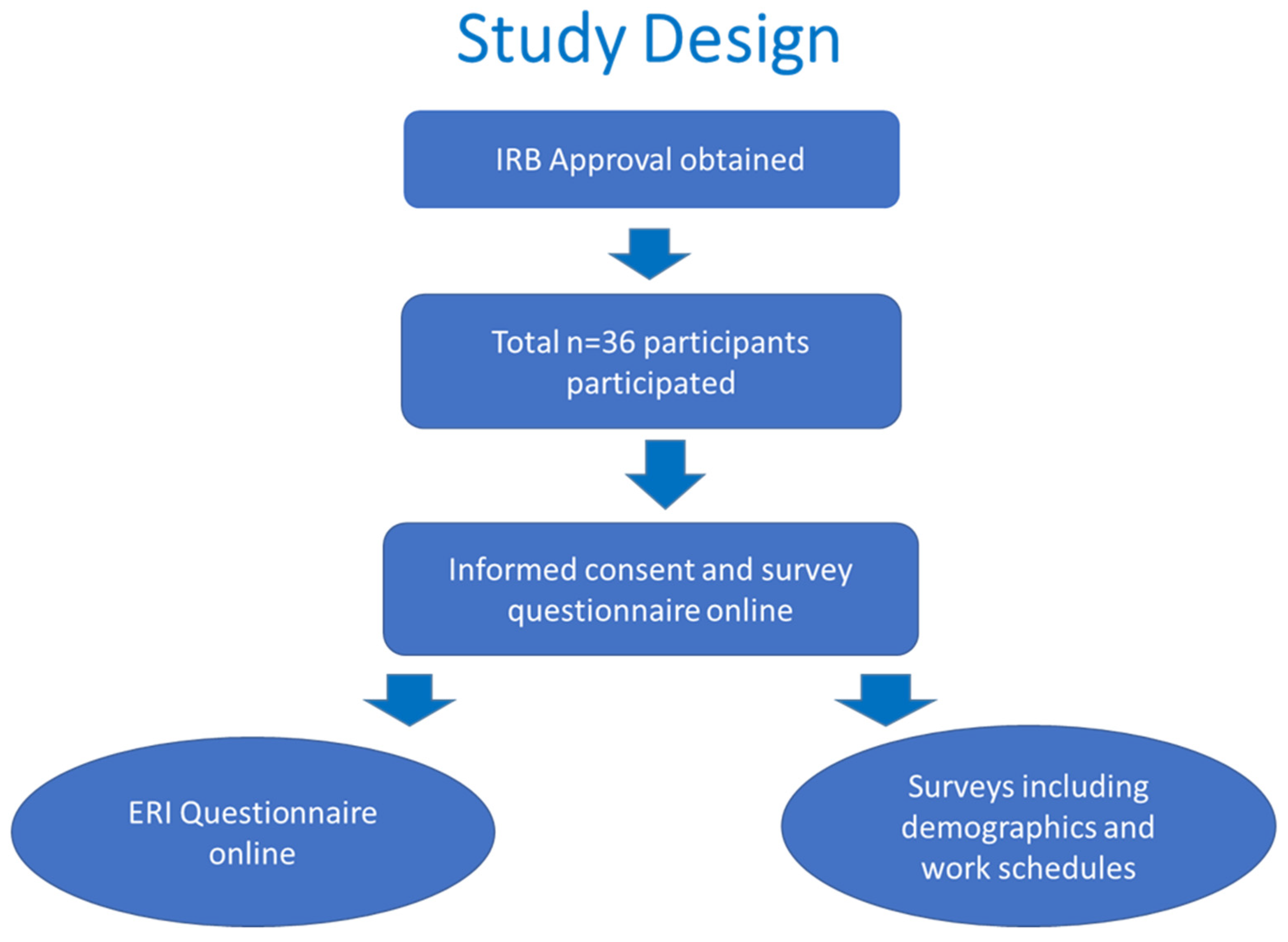 Study Design

IRB Approval obtained

Total n=36 participants participated

Informed consent and survey questionnaire online

ERI Questionnaire online

Surveys including demographics and work schedules